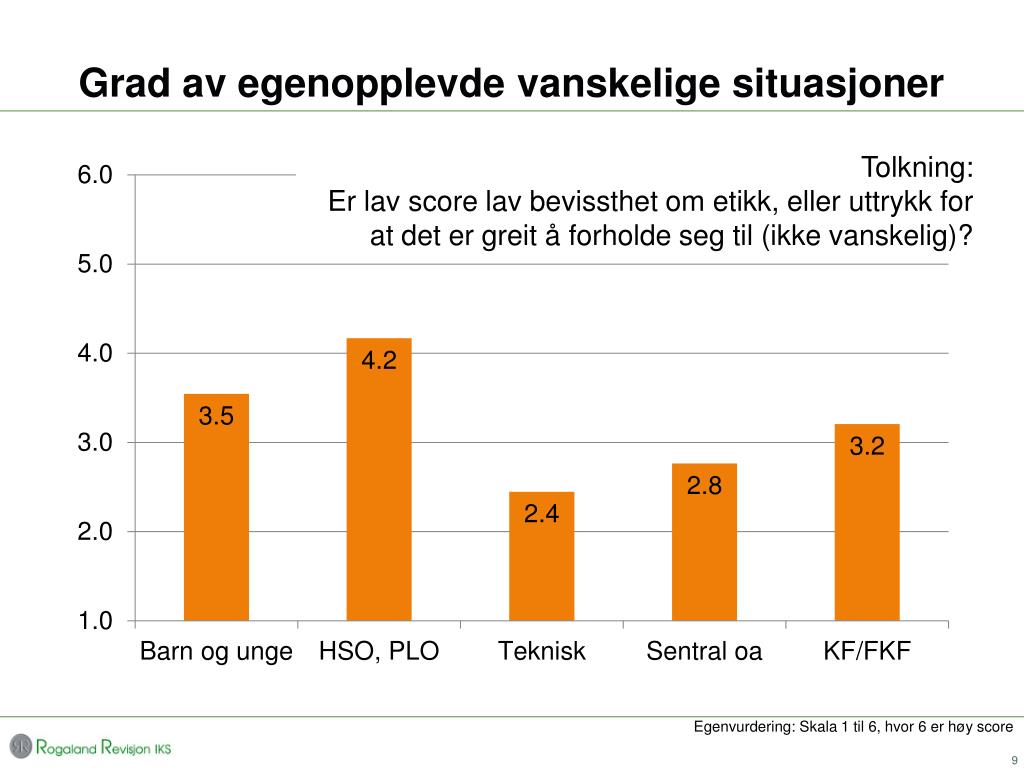 Grad av egenopplevde vanskelige situasjoner

Tolkning:
Er lav score lav bevissthet om etikk, eller uttrykk for at det er greit å forholde seg til (ikke vanskelig)?

6.0
5.0
4.0
3.0
2.0
1.0

3.5
4.2
2.4
2.8
3.2

Barn og unge
HSO, PLO
Teknisk
Sentral oa
KF/FKF

Egenvurdering: Skala 1 til 6, hvor 6 er høy score

Rogaland Revisjon IKS

9